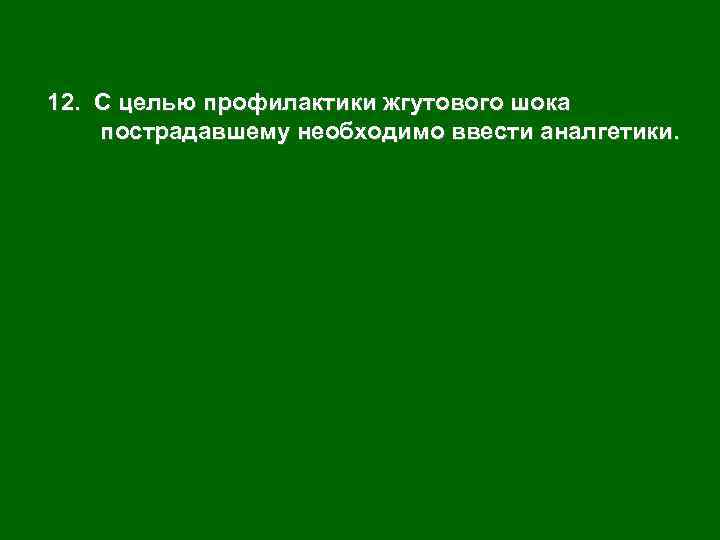 12. С целью профилактики жгутового шока пострадавшему необходимо ввести аналгетики.